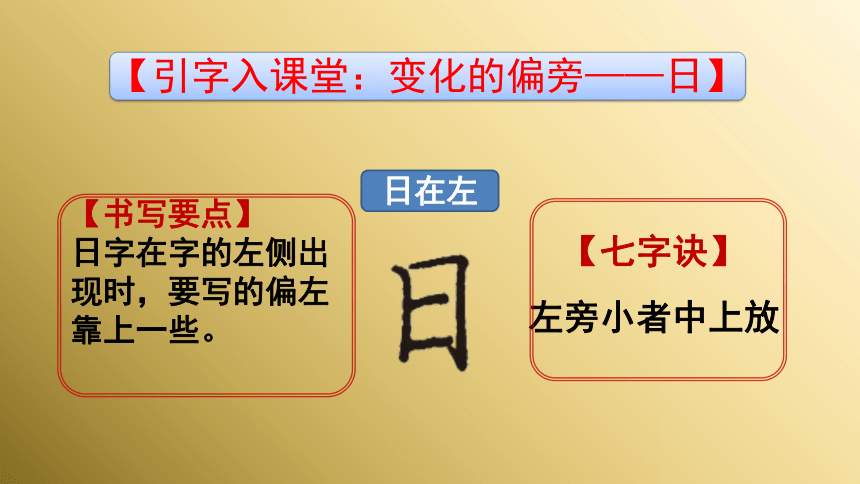 【引字入课堂：变化的偏旁——日】

日在左

【书写要点】
日字在字的左侧出现时，要写的偏左靠上一些。

日

【七字诀】
左旁小者中上放